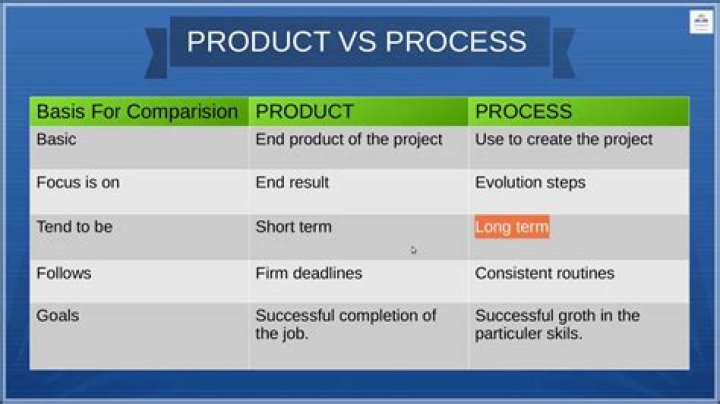 PRODUCT VS PROCESS

| Basis For Comparision | PRODUCT | PROCESS |
|---|---|---|
| Basic | End product of the project | Use to create the project |
| Focus is on | End result | Evolution steps |
| Tend to be | Short term | Long term |
| Follows | Firm deadlines | Consistent routines |
| Goals | Successful completion of the job. | Successful groth in the particuler skils. |